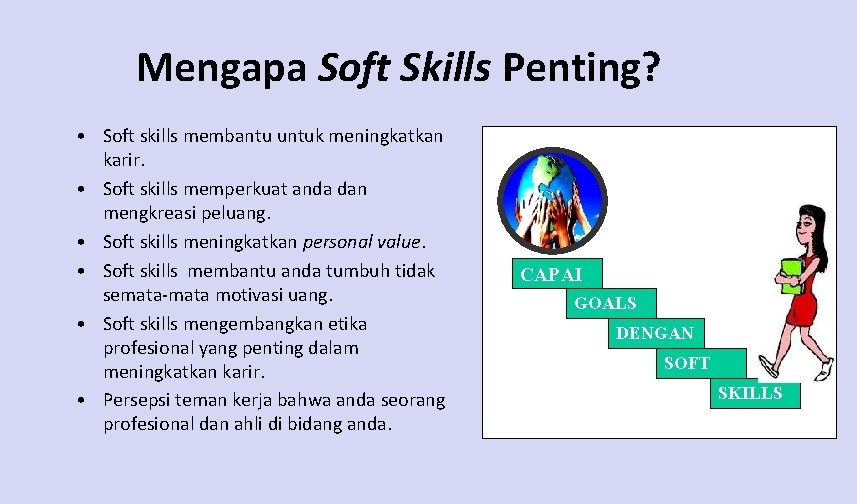 Mengapa Soft Skills Penting?

• Soft skills membantu untuk meningkatkan karir.
• Soft skills memperkuat anda dan mengkreasi peluang.
• Soft skills meningkatkan personal value.
• Soft skills membantu anda tumbuh tidak semata-mata motivasi uang.
• Soft skills mengembangkan etika profesional yang penting dalam meningkatkan karir.
• Persepsi teman kerja bahwa anda seorang profesional dan ahli di bidang anda.

CAPAI
GOALS
DENGAN
SOFT
SKILLS